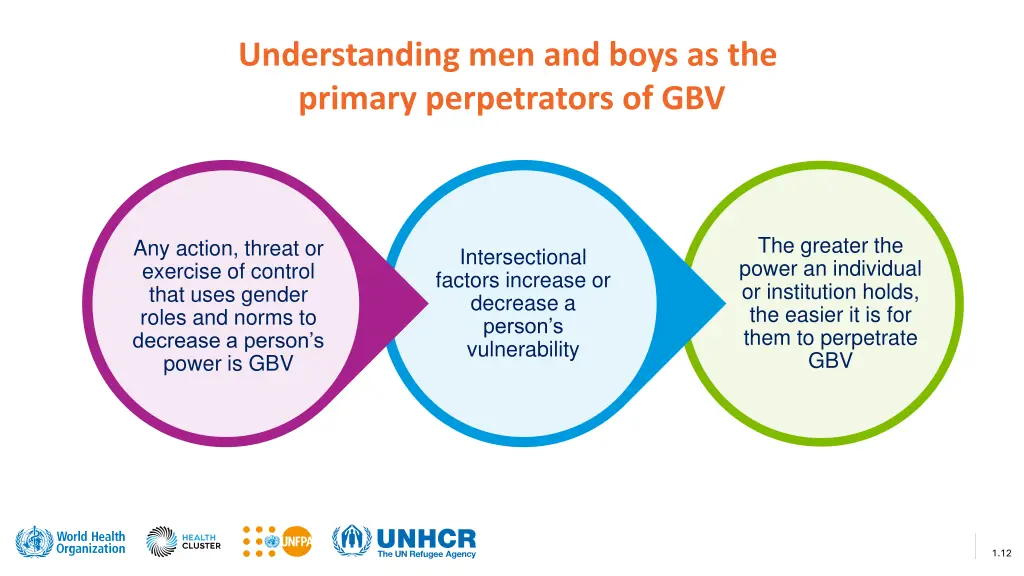 Understanding men and boys as the primary perpetrators of GBV

Any action, threat or exercise of control that uses gender roles and norms to decrease a person's power is GBV

Intersectional factors increase or decrease a person's vulnerability

The greater the power an individual or institution holds, the easier it is for them to perpetrate GBV

World Health Organization

HEALTH CLUSTER

UNFPA

UNHCR The UN Refugee Agency

1.12